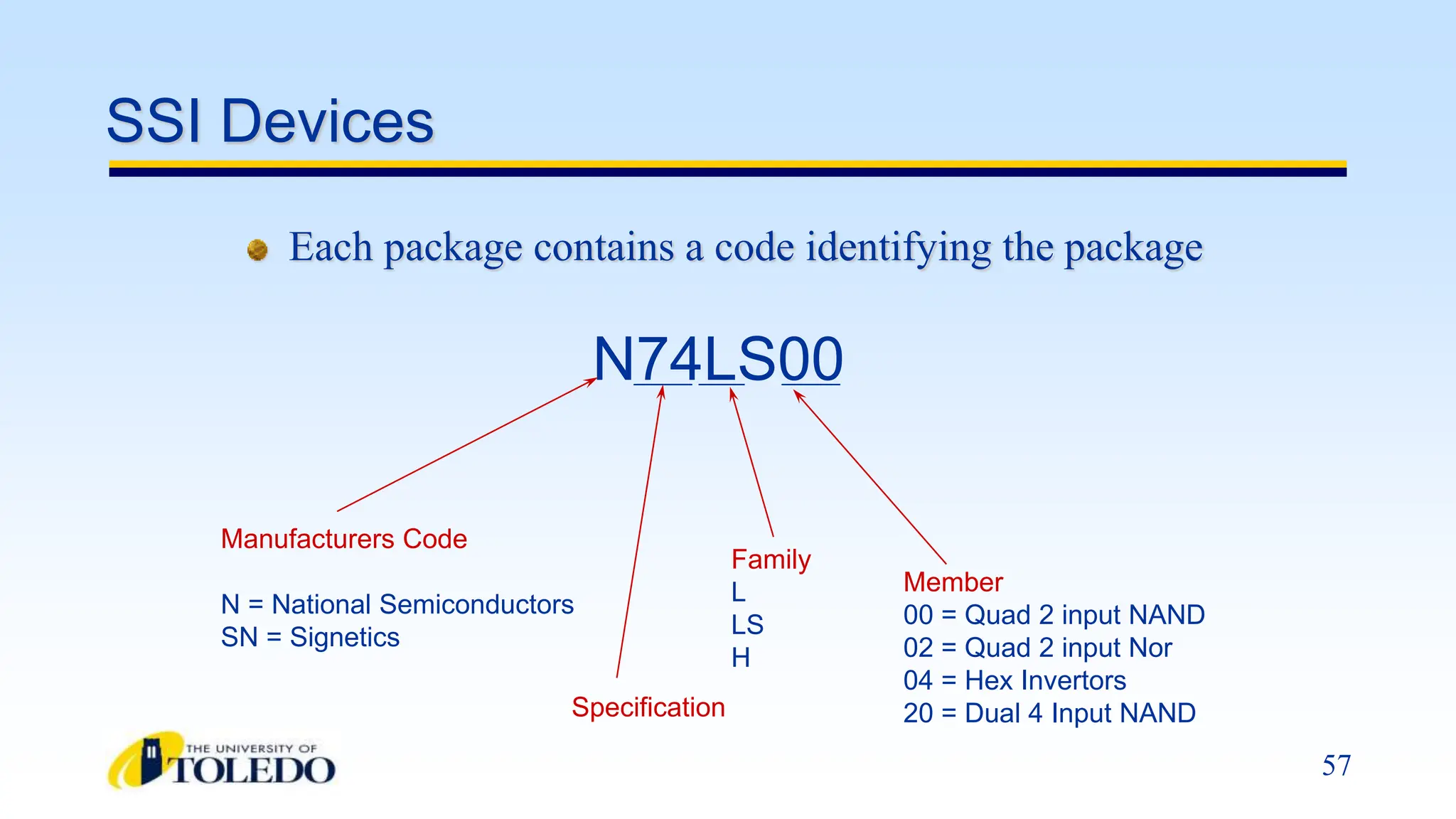 SSI Devices

Each package contains a code identifying the package

N74LS00

Manufacturers Code

N = National Semiconductors
SN = Signetics

Specification

Family
L
LS
H

Member
00 = Quad 2 input NAND
02 = Quad 2 input Nor
04 = Hex Invertors
20 = Dual 4 Input NAND

THE UNIVERSITY OF TOLEDO

57